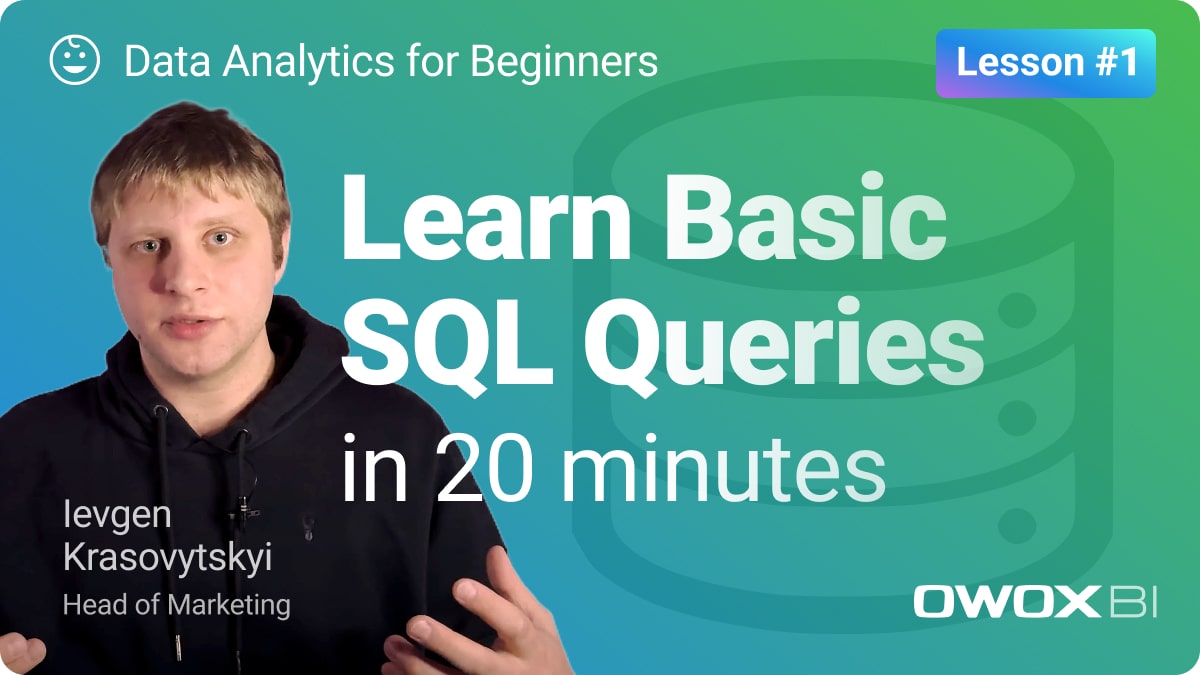 Data Analytics for Beginners

Lesson #1

Learn Basic SQL Queries in 20 minutes

Ievgen Krasovytskyi
Head of Marketing

OWOX BI